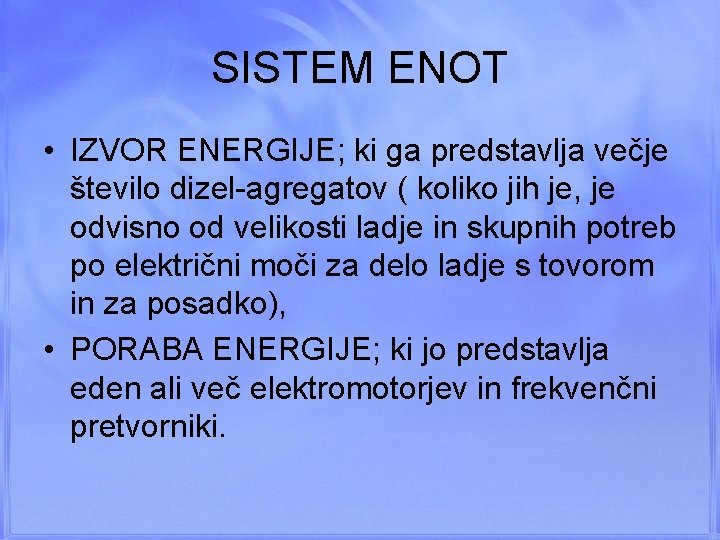 SISTEM ENOT

• IZVOR ENERGIJE; ki ga predstavlja večje število dizel-agregatov ( koliko jih je, je odvisno od velikosti ladje in skupnih potreb po električni moči za delo ladje s tovorom in za posadko),

• PORABA ENERGIJE; ki jo predstavlja eden ali več elektromotorjev in frekvenčni pretvorniki.